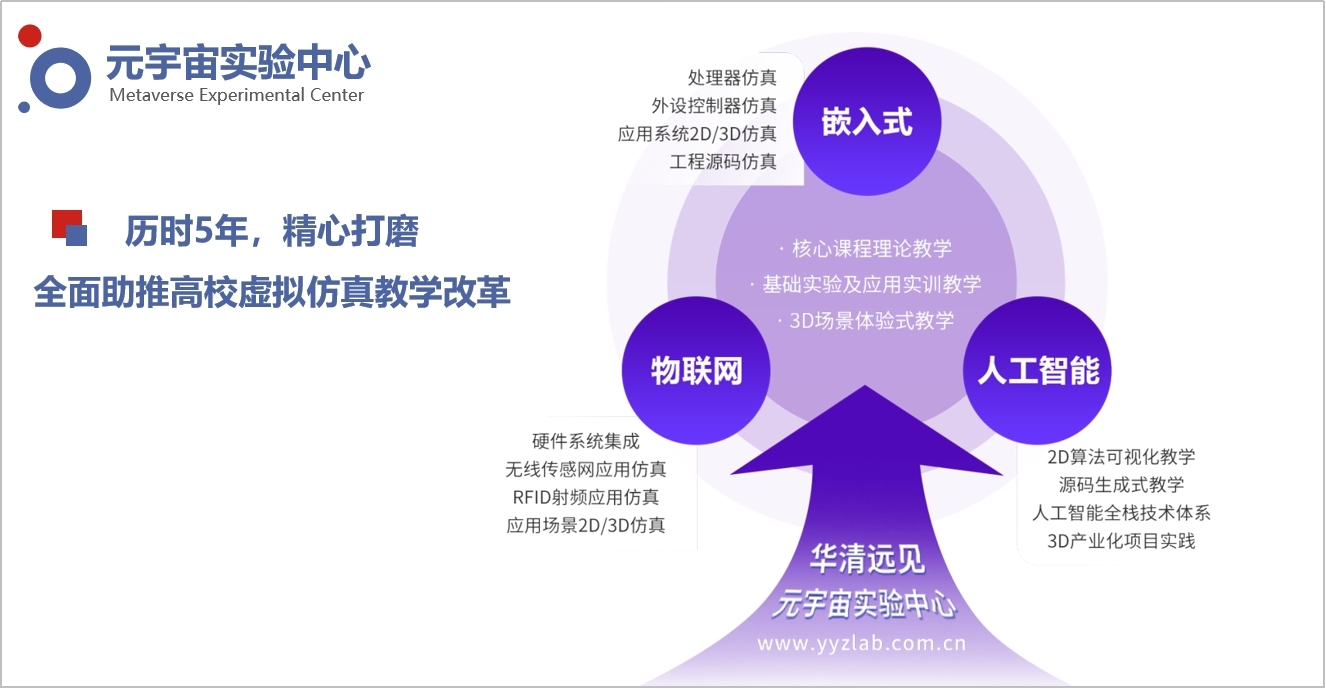 元宇宙实验中心
Metaverse Experimental Center

历时5年，精心打磨
全面助推高校虚拟仿真教学改革

处理器仿真
外设控制器仿真
应用系统2D/3D仿真
工程源码仿真

嵌入式

· 核心课程理论教学
· 基础实验及应用实训教学
· 3D场景体验式教学

物联网

人工智能

硬件系统集成
无线传感网应用仿真
RFID射频应用仿真
应用场景2D/3D仿真

2D算法可视化教学
源码生成式教学
人工智能全栈技术体系
3D产业化项目实践

华清远见
元宇宙实验中心
www.yyzlab.com.cn